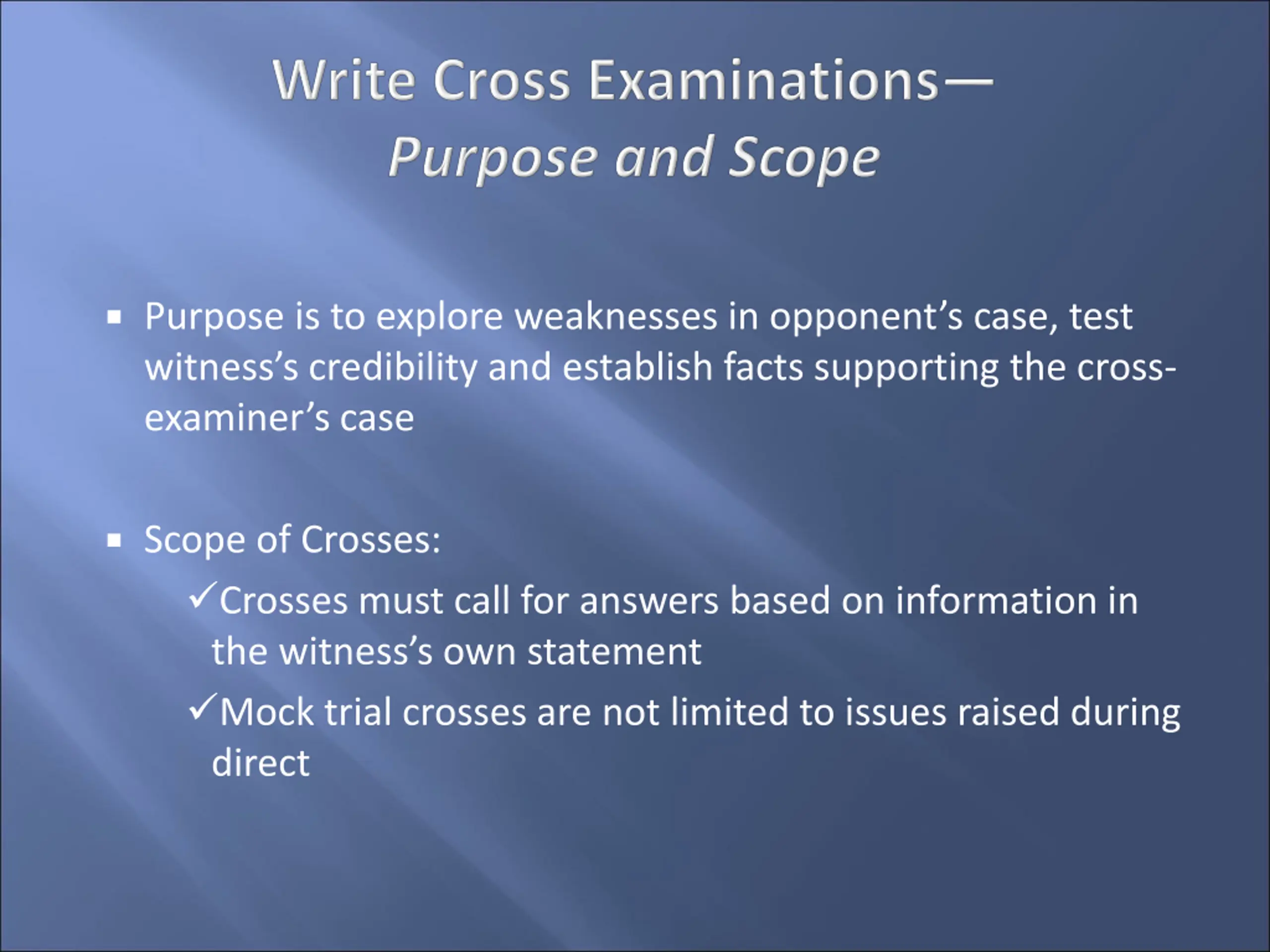 Write Cross Examinations—
Purpose and Scope

▪ Purpose is to explore weaknesses in opponent's case, test witness's credibility and establish facts supporting the cross-examiner's case

▪ Scope of Crosses:
✓Crosses must call for answers based on information in the witness's own statement
✓Mock trial crosses are not limited to issues raised during direct